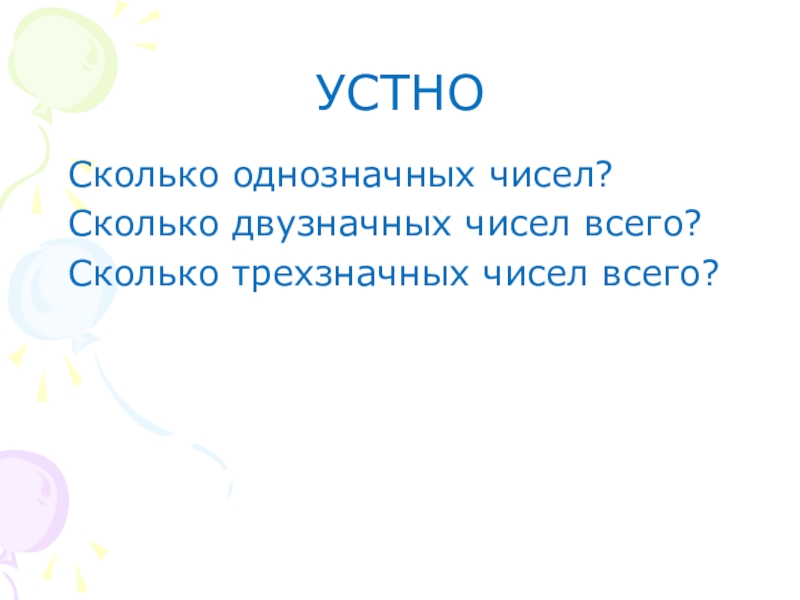 УСТНО

Сколько однозначных чисел?
Сколько двузначных чисел всего?
Сколько трехзначных чисел всего?